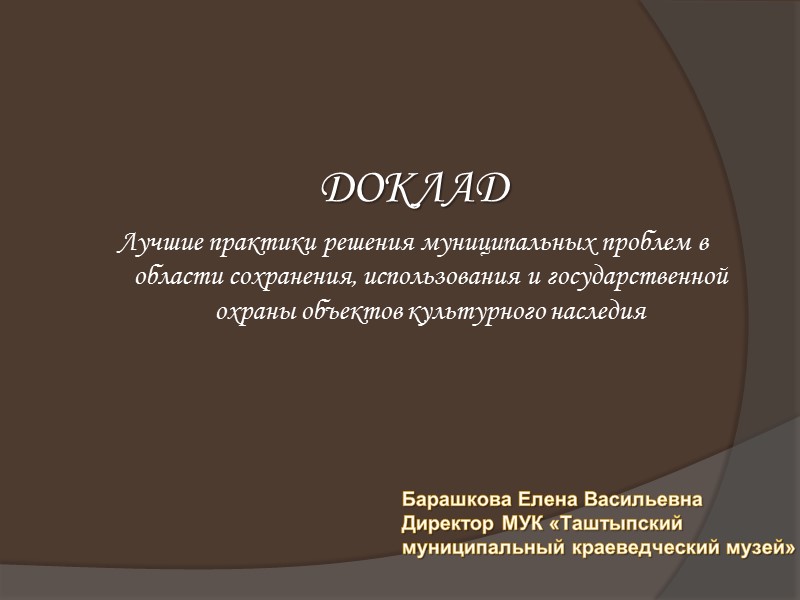 ДОКЛАД

Лучшие практики решения муниципальных проблем в области сохранения, использования и государственной охраны объектов культурного наследия

Барашкова Елена Васильевна
Директор МУК «Таштыпский муниципальный краеведческий музей»